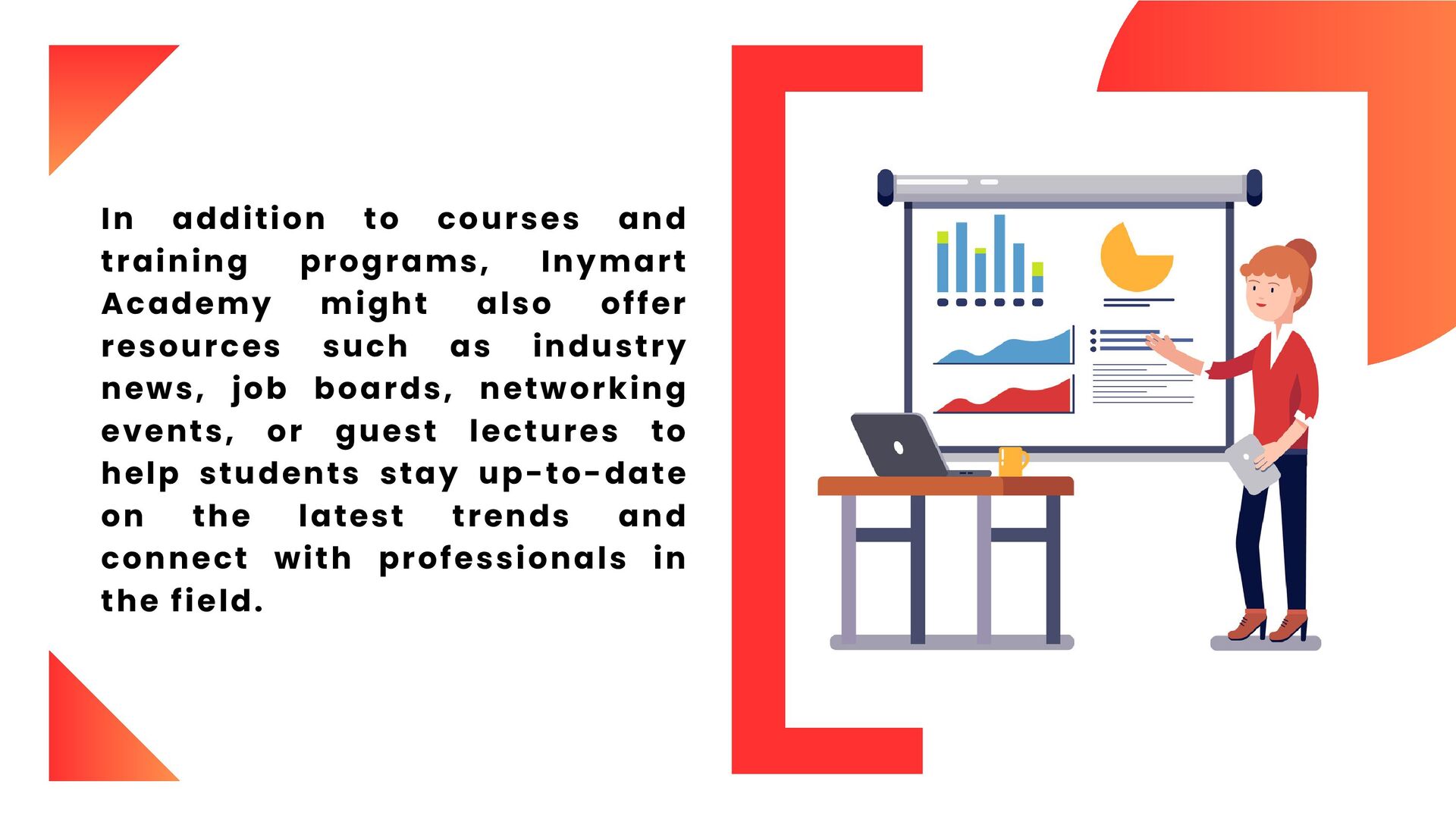 In addition to courses and training programs, Inymart Academy might also offer resources such as industry news, job boards, networking events, or guest lectures to help students stay up-to-date on the latest trends and connect with professionals in the field.